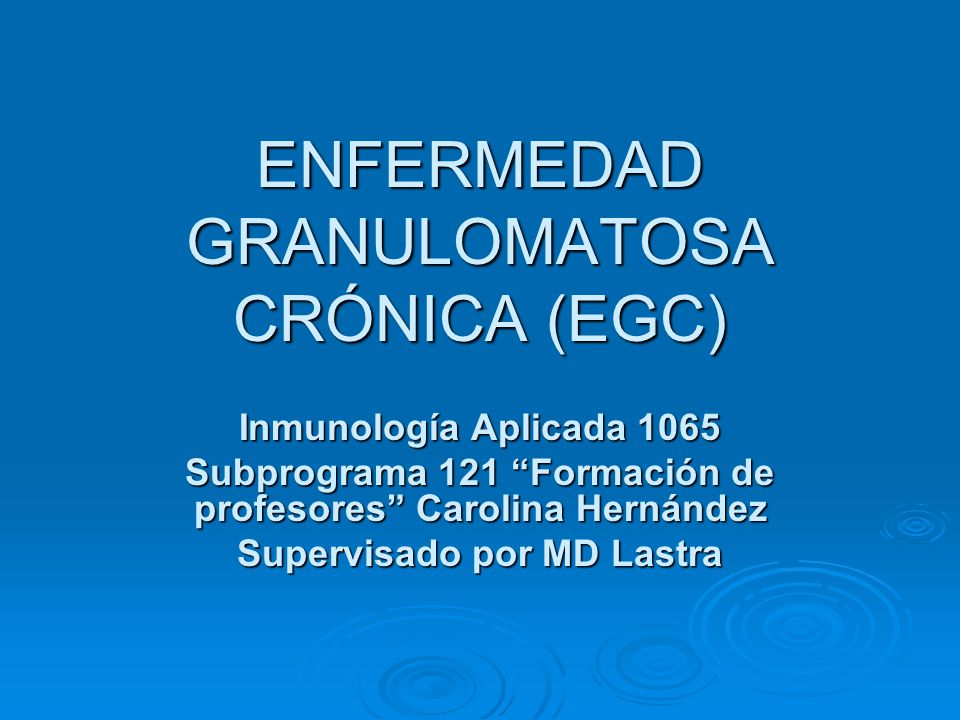 ENFERMEDAD GRANULOMATOSA CRÓNICA (EGC)

Inmunología Aplicada 1065
Subprograma 121 “Formación de profesores” Carolina Hernández
Supervisado por MD Lastra